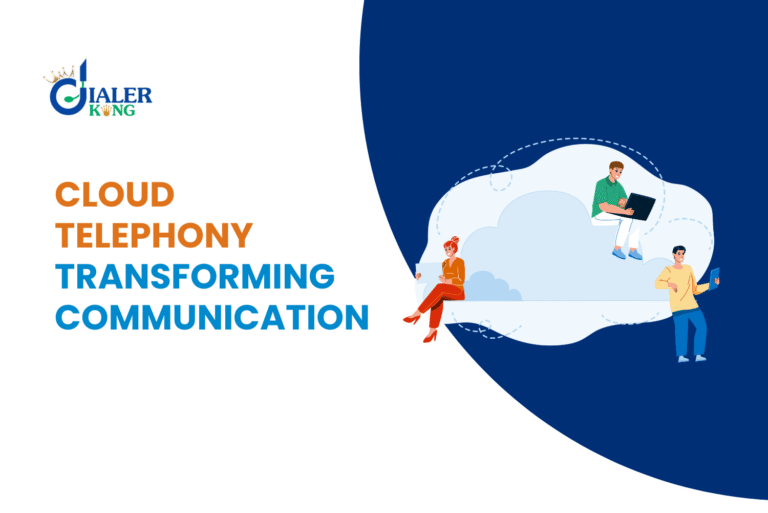 DIALER KING

CLOUD TELEPHONY TRANSFORMING COMMUNICATION